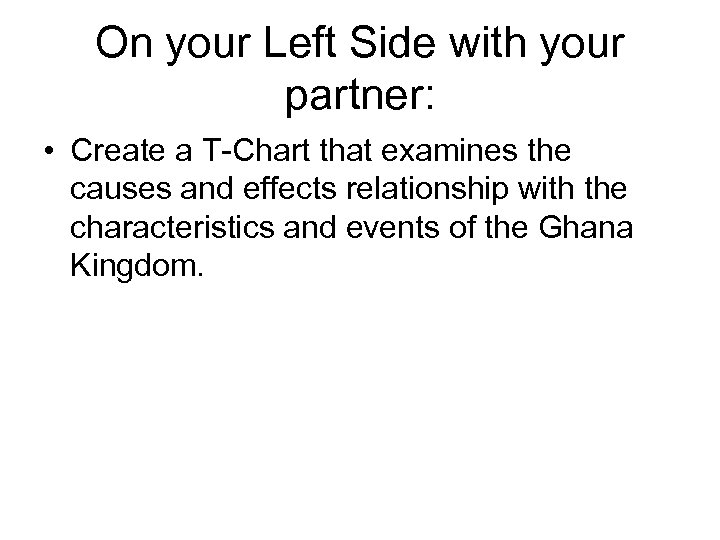 On your Left Side with your partner:

• Create a T-Chart that examines the causes and effects relationship with the characteristics and events of the Ghana Kingdom.